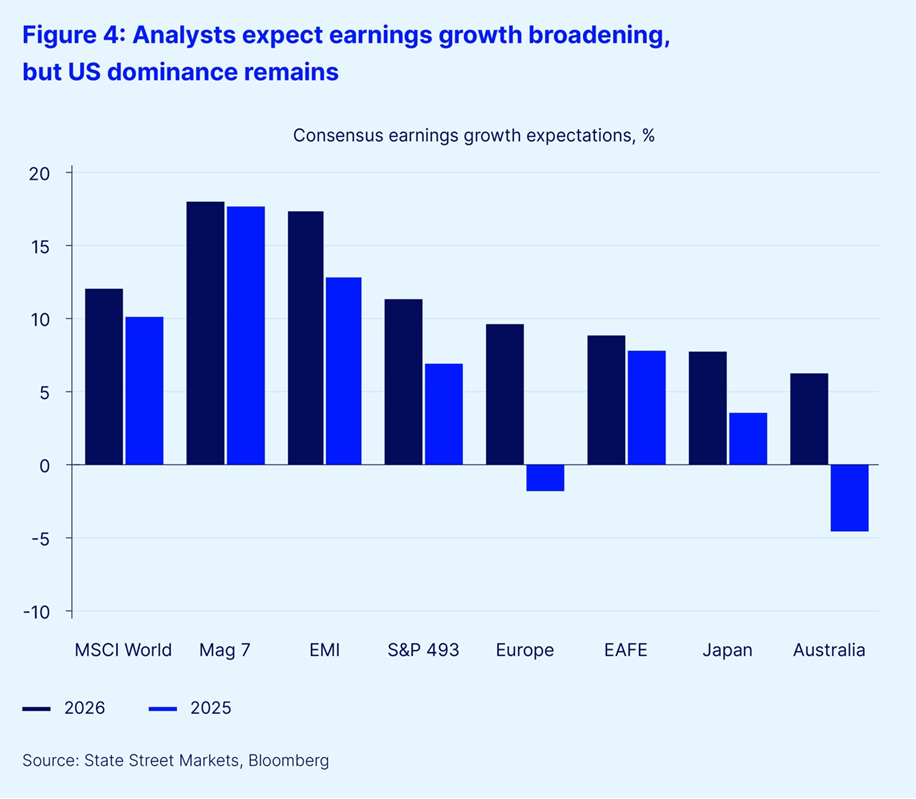 Figure 4: Analysts expect earnings growth broadening, but US dominance remains

Consensus earnings growth expectations, %

20
15
10
5
0
-5
-10

MSCI World
Mag 7
EMI
S&P 493
Europe
EAFE
Japan
Australia

2026
2025

Source: State Street Markets, Bloomberg